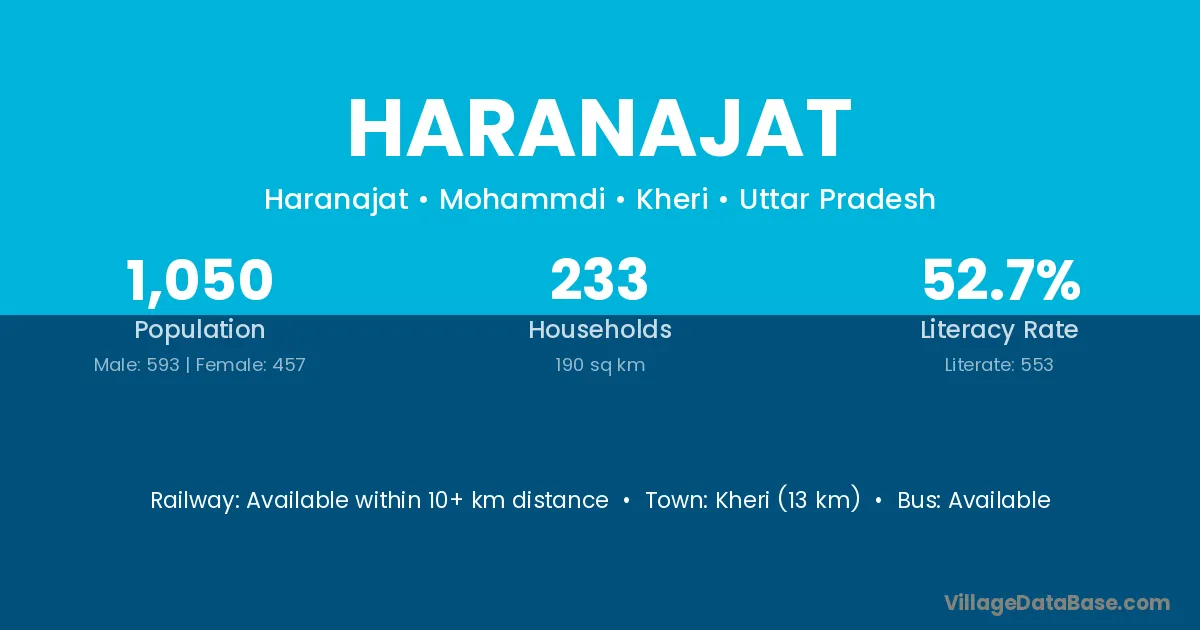 HARANAJAT

Haranajat • Mohammdi • Kheri • Uttar Pradesh

1,050
Population
Male: 593 | Female: 457

233
Households
190 sq km

52.7%
Literacy Rate
Literate: 553

Railway: Available within 10+ km distance • Town: Kheri (13 km) • Bus: Available

VillageDataBase.com